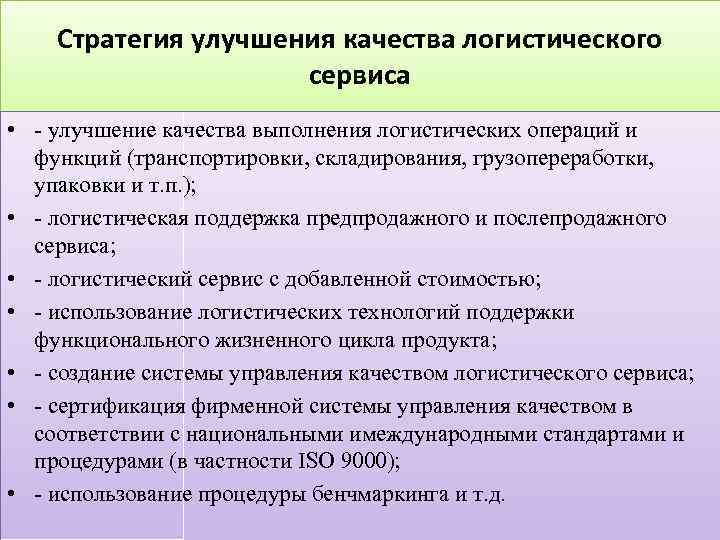 Стратегия улучшения качества логистического сервиса

• - улучшение качества выполнения логистических операций и функций (транспортировки, складирования, грузопереработки, упаковки и т.п.);
• - логистическая поддержка предпродажного и послепродажного сервиса;
• - логистический сервис с добавленной стоимостью;
• - использование логистических технологий поддержки функционального жизненного цикла продукта;
• - создание системы управления качеством логистического сервиса;
• - сертификация фирменной системы управления качеством в соответствии с национальными имеждународными стандартами и процедурами (в частности ISO 9000);
• - использование процедуры бенчмаркинга и т.д.